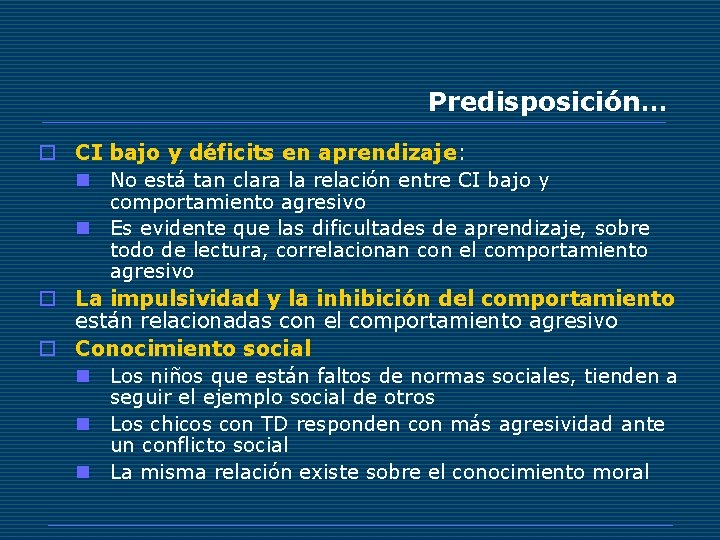 Predisposición…

CI bajo y déficits en aprendizaje:

No está tan clara la relación entre CI bajo y comportamiento agresivo

Es evidente que las dificultades de aprendizaje, sobre todo de lectura, correlacionan con el comportamiento agresivo

La impulsividad y la inhibición del comportamiento están relacionadas con el comportamiento agresivo

Conocimiento social

Los niños que están faltos de normas sociales, tienden a seguir el ejemplo social de otros

Los chicos con TD responden con más agresividad ante un conflicto social

La misma relación existe sobre el conocimiento moral